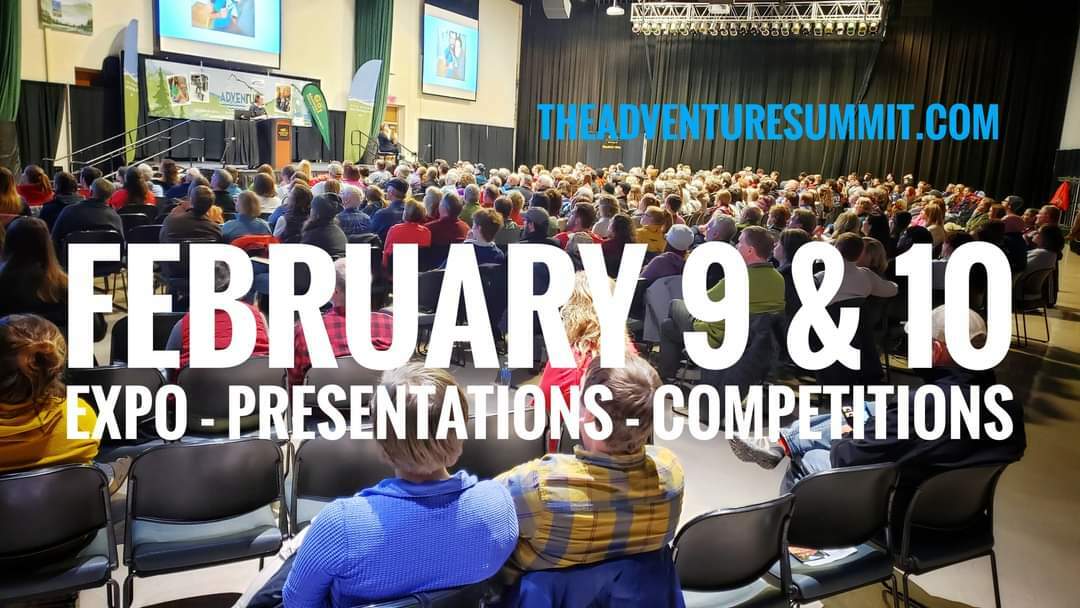 ADVENTU

THEADVENTURESUMMIT.COM

FEBRUARY 9 & 10

EXPO - PRESENTATIONS - COMPETITIONS